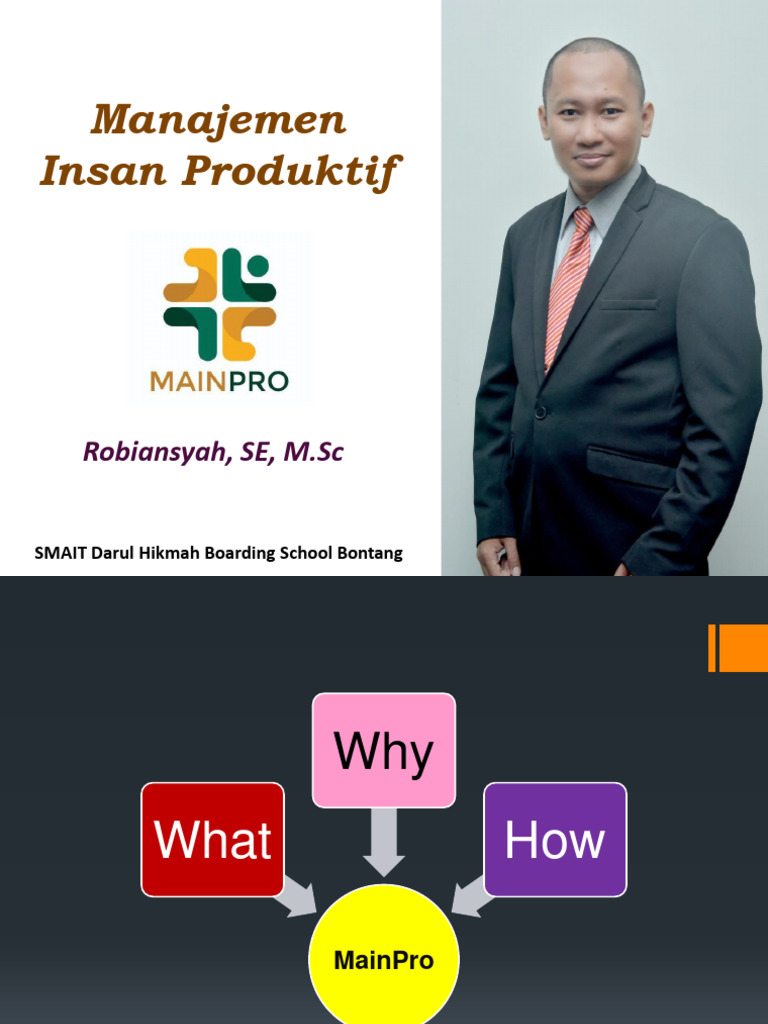 Manajemen Insan Produktif

MAINPRO

Robiansyah, SE, M.Sc

SMAIT Darul Hikmah Boarding School Bontang

Why

What

How

MainPro